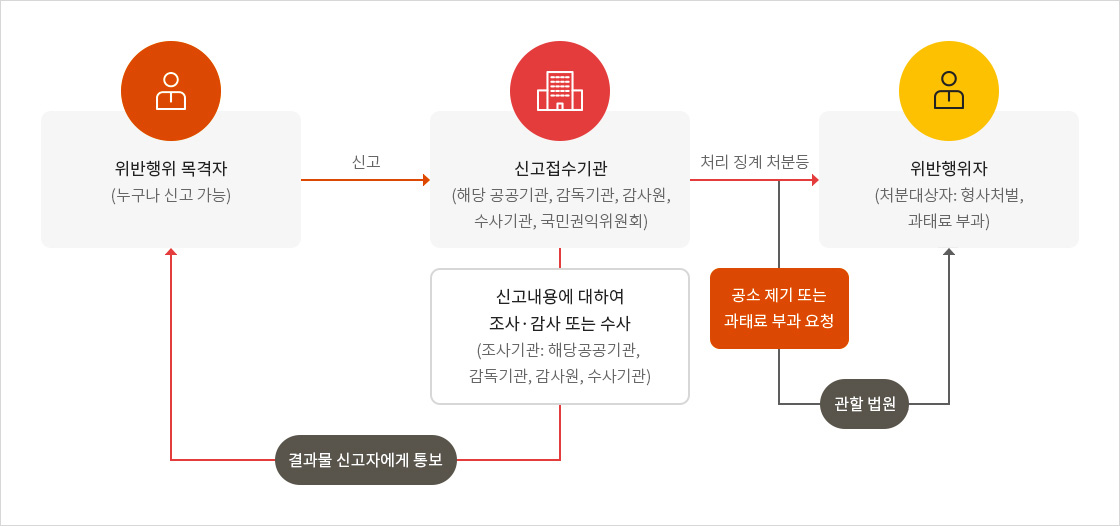 위반행위 목격자
(누구나 신고 가능)

신고

신고접수기관
(해당 공공기관, 감독기관, 감사원, 수사기관, 국민권익위원회)

처리 징계 처분등

위반행위자
(처분대상자: 형사처벌, 과태료 부과)

신고내용에 대하여
조사·감사 또는 수사
(조사기관: 해당공공기관, 감독기관, 감사원, 수사기관)

공소 제기 또는 과태료 부과 요청

관할 법원

결과물 신고자에게 통보